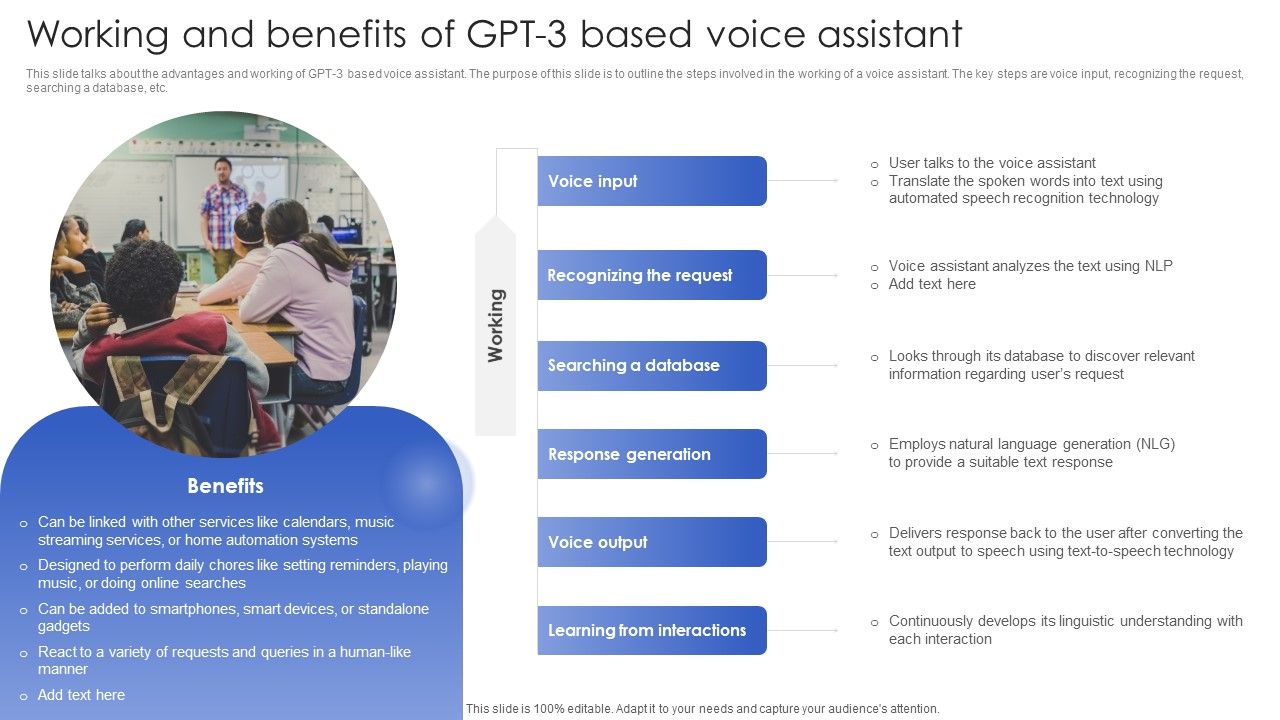 Working and benefits of GPT-3 based voice assistant

This slide talks about the advantages and working of GPT-3 based voice assistant. The purpose of this slide is to outline the steps involved in the working of a voice assistant. The key steps are voice input, recognizing the request, searching a database, etc.

Benefits

o Can be linked with other services like calendars, music streaming services, or home automation systems
o Designed to perform daily chores like setting reminders, playing music, or doing online searches
o Can be added to smartphones, smart devices, or standalone gadgets
o React to a variety of requests and queries in a human-like manner
o Add text here

Working

Voice input
o User talks to the voice assistant
o Translate the spoken words into text using automated speech recognition technology

Recognizing the request
o Voice assistant analyzes the text using NLP
o Add text here

Searching a database
o Looks through its database to discover relevant information regarding user's request

Response generation
o Employs natural language generation (NLG) to provide a suitable text response

Voice output
o Delivers response back to the user after converting the text output to speech using text-to-speech technology

Learning from interactions
o Continuously develops its linguistic understanding with each interaction

This slide is 100% editable. Adapt it to your needs and capture your audience's attention.